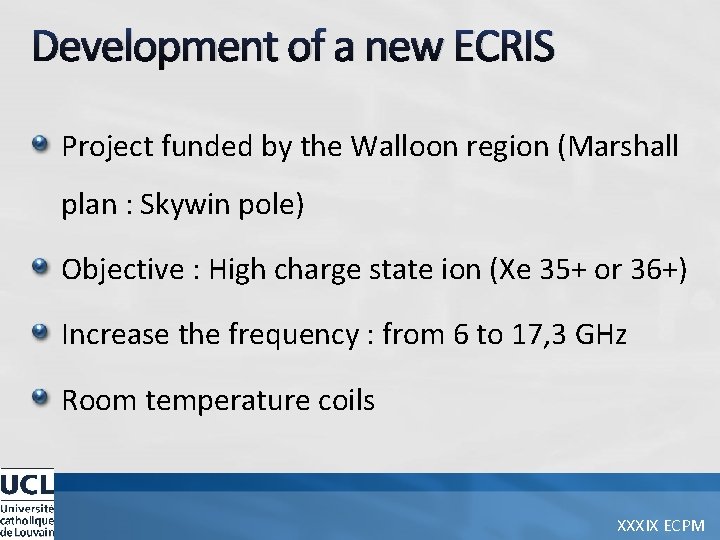 Development of a new ECRIS

Project funded by the Walloon region (Marshall plan : Skywin pole)

Objective : High charge state ion (Xe 35+ or 36+)

Increase the frequency : from 6 to 17,3 GHz

Room temperature coils

UCL
Université catholique de Louvain

XXXIX ECPM